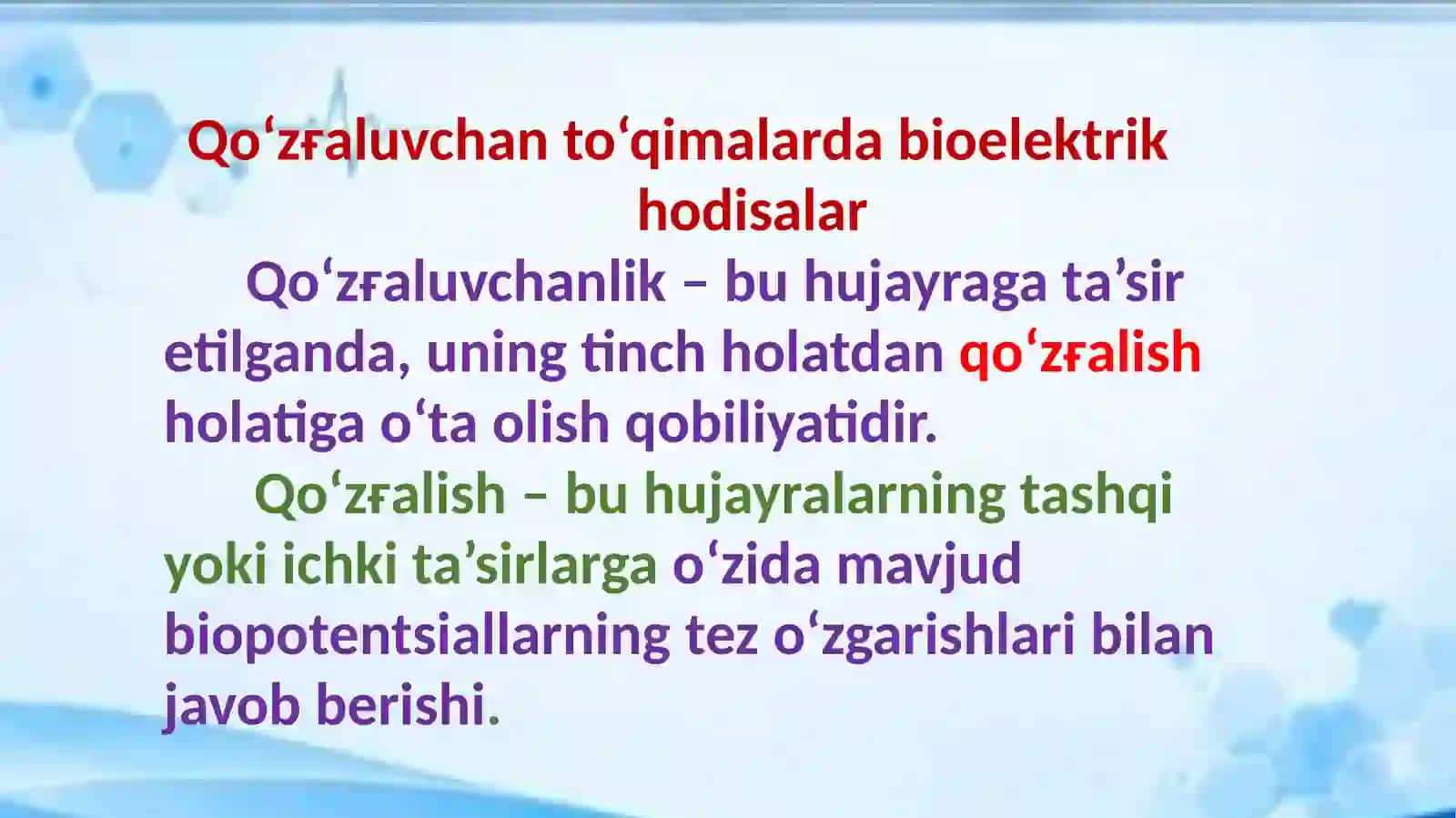 Qoʻzғaluvchan toʻqimalarda bioelektrik hodisalar

Qoʻzғaluvchanlik – bu hujayraga ta’sir etilganda, uning tinch holatdan qoʻzғalish holatiga oʻta olish qobiliyatidir.

Qoʻzғalish – bu hujayralarning tashqi yoki ichki ta’sirlarga oʻzida mavjud biopotentsiallarning tez oʻzgarishlari bilan javob berishi.